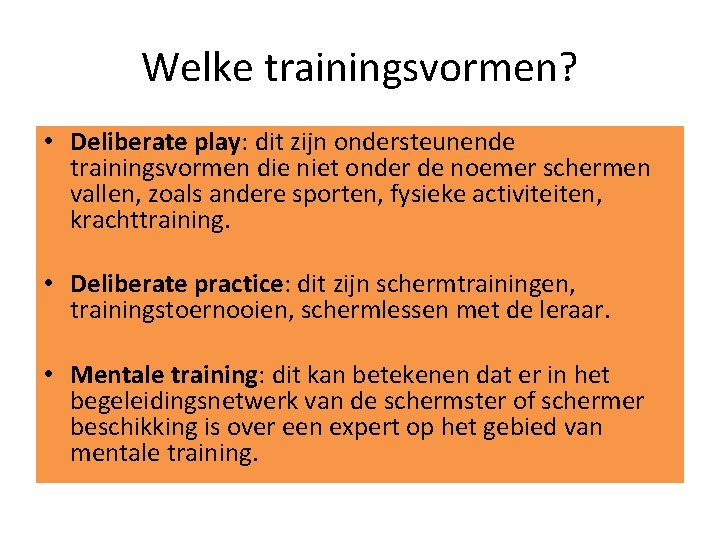 Welke trainingsvormen?

• Deliberate play: dit zijn ondersteunende trainingsvormen die niet onder de noemer schermen vallen, zoals andere sporten, fysieke activiteiten, krachttraining.

• Deliberate practice: dit zijn schermtrainingen, trainingstoernooien, schermlessen met de leraar.

• Mentale training: dit kan betekenen dat er in het begeleidingsnetwerk van de schermster of schermer beschikking is over een expert op het gebied van mentale training.